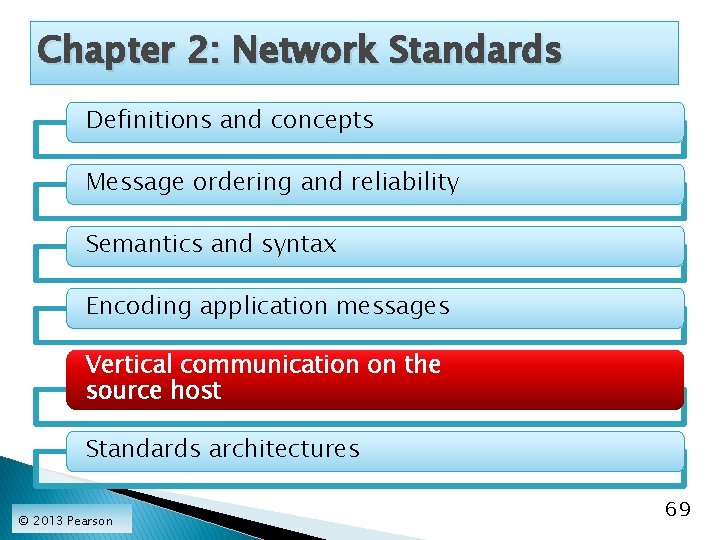 Chapter 2: Network Standards

Definitions and concepts

Message ordering and reliability

Semantics and syntax

Encoding application messages

Vertical communication on the source host

Standards architectures

© 2013 Pearson

69